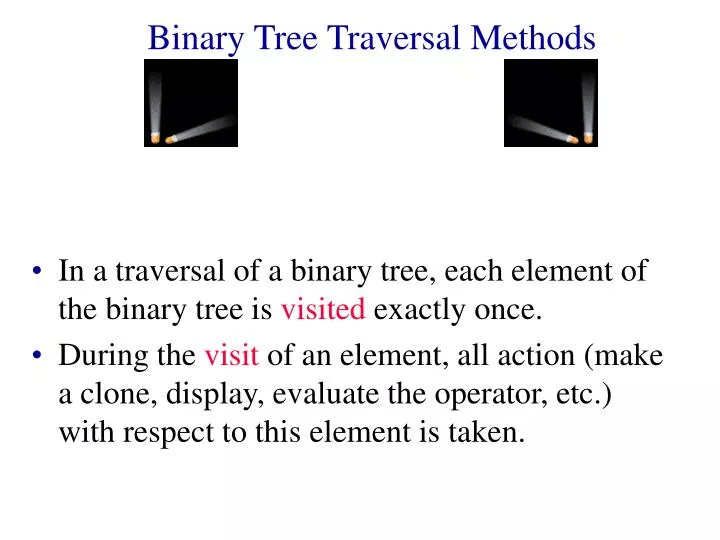 Binary Tree Traversal Methods

• In a traversal of a binary tree, each element of the binary tree is visited exactly once.

• During the visit of an element, all action (make a clone, display, evaluate the operator, etc.) with respect to this element is taken.